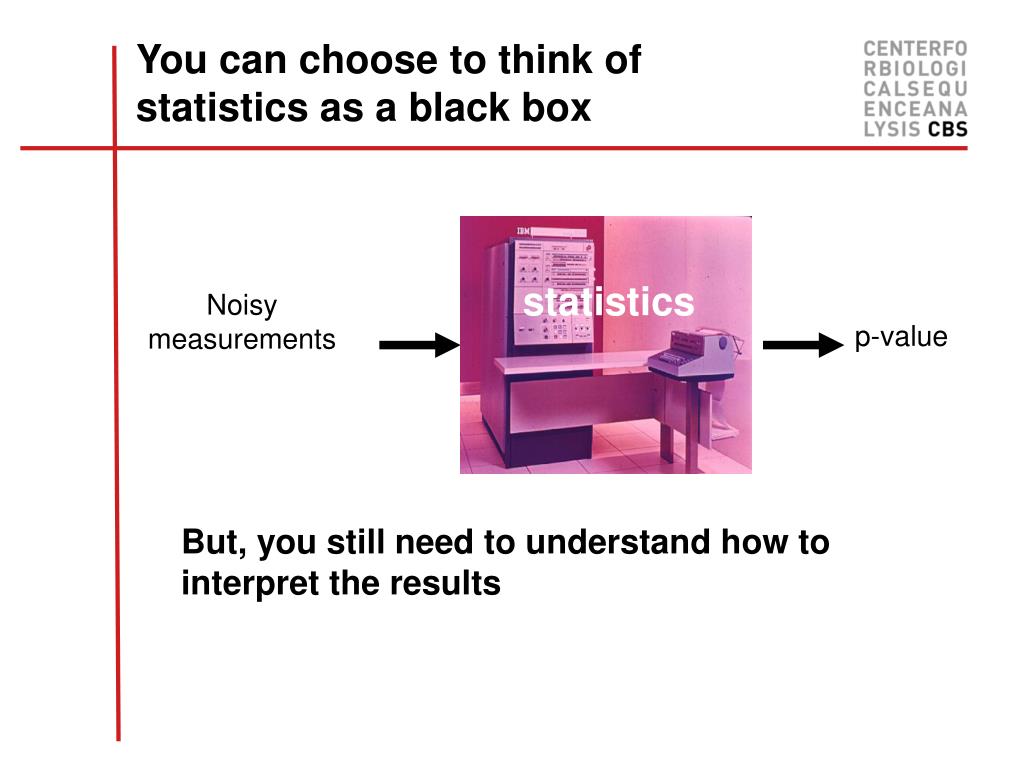 You can choose to think of statistics as a black box

CENTERFO
RBIOLOGI
CALSEQU
ENCEANA
LYSIS CBS

Noisy measurements

IBM

statistics

p-value

But, you still need to understand how to interpret the results